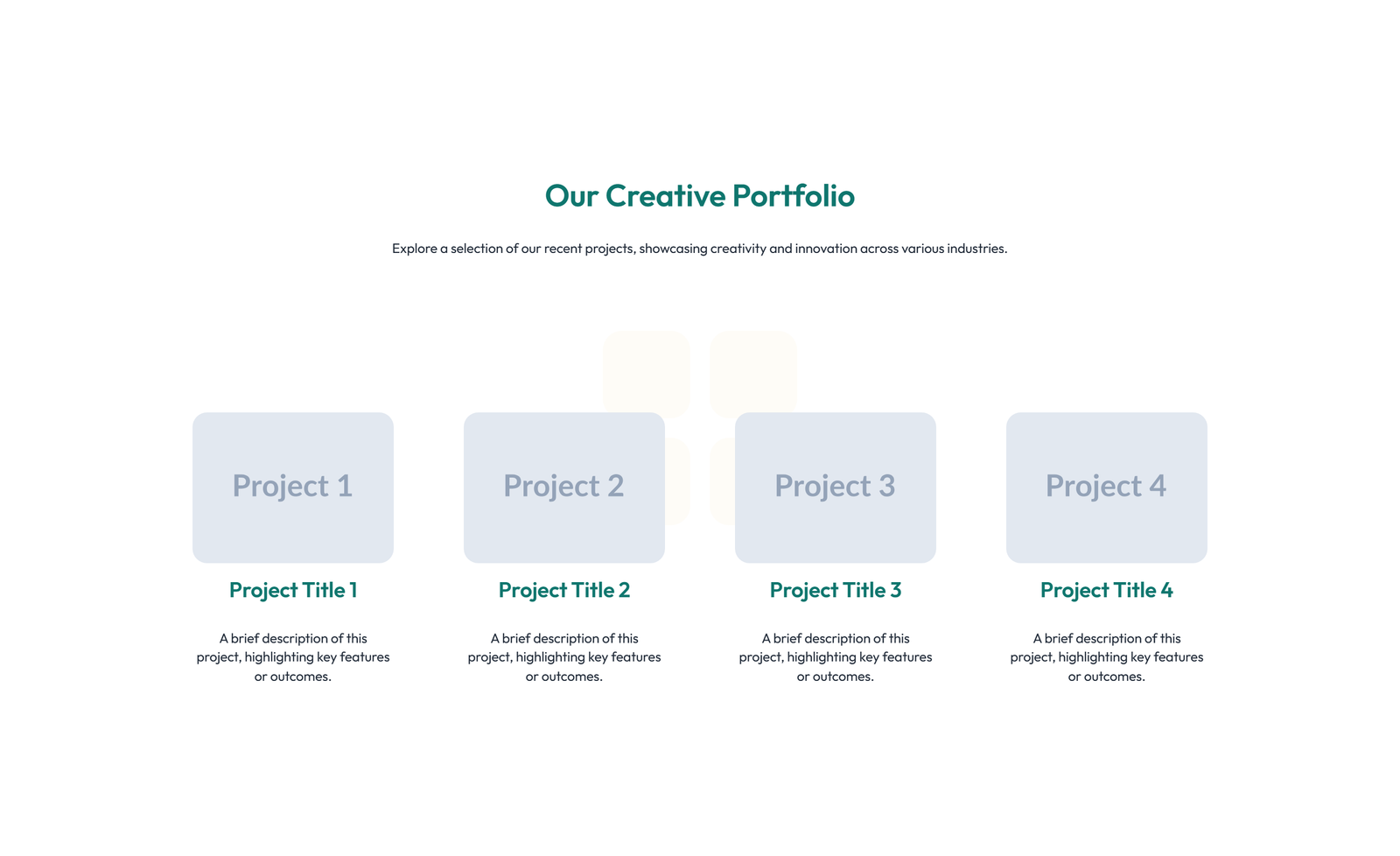 Our Creative Portfolio

Explore a selection of our recent projects, showcasing creativity and innovation across various industries.

Project 1

Project Title 1

A brief description of this project, highlighting key features or outcomes.

Project 2

Project Title 2

A brief description of this project, highlighting key features or outcomes.

Project 3

Project Title 3

A brief description of this project, highlighting key features or outcomes.

Project 4

Project Title 4

A brief description of this project, highlighting key features or outcomes.